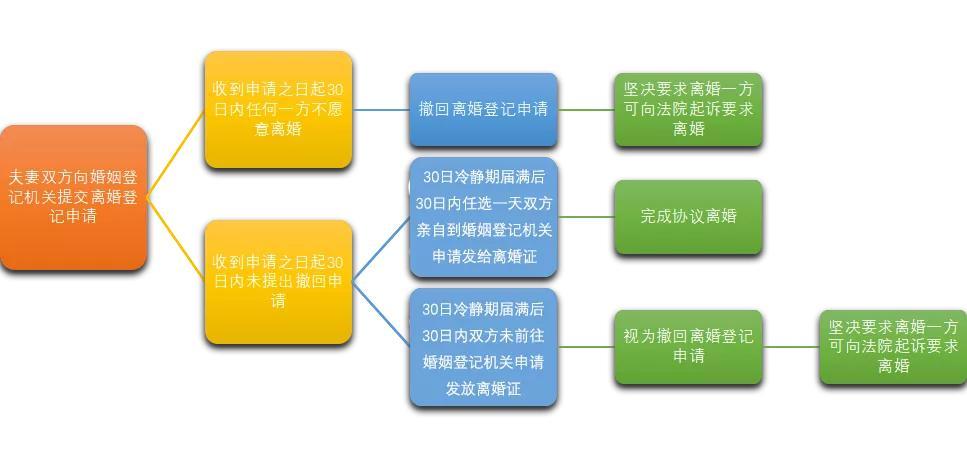 夫妻双方向婚姻登记机关提交离婚登记申请

收到申请之日起30日内任何一方不愿意离婚

撤回离婚登记申请

坚决要求离婚一方可向法院起诉要求离婚

收到申请之日起30日内未提出撤回申请

30日冷静期届满后30日内任选一天双方亲自到婚姻登记机关申请发给离婚证

完成协议离婚

30日冷静期届满后30日内双方未前往婚姻登记机关申请发放离婚证

视为撤回离婚登记申请

坚决要求离婚一方可向法院起诉要求离婚